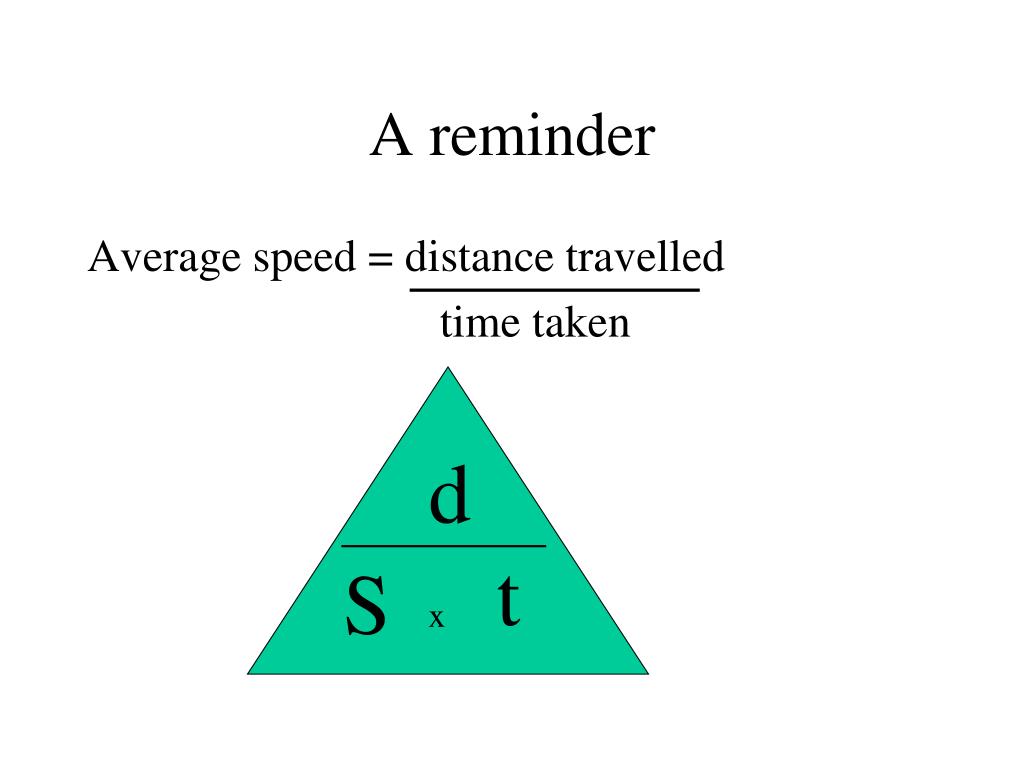 A reminder

Average speed = $\frac{\text{distance travelled}}{\text{time taken}}$

d

S x t